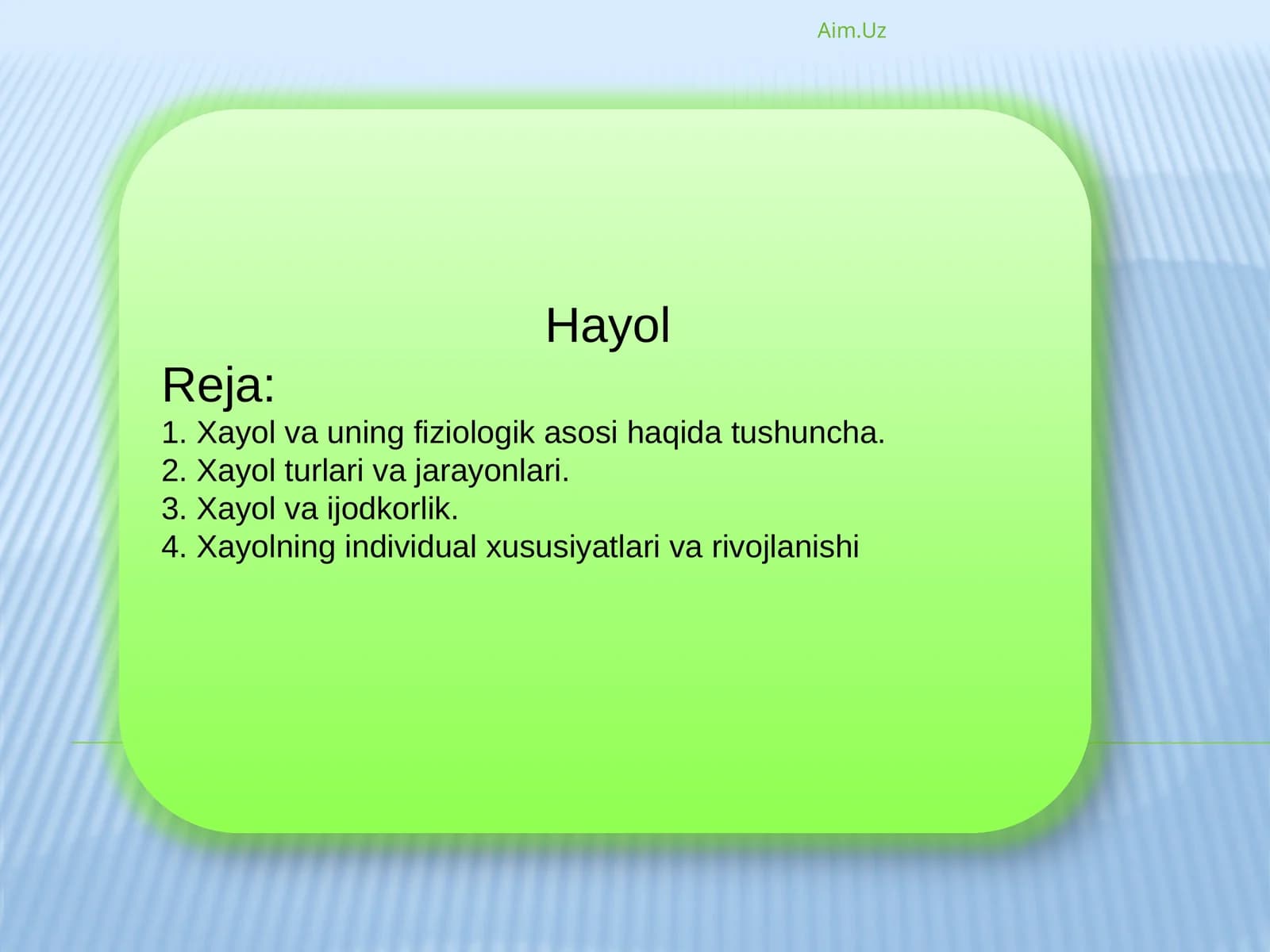 Aim.Uz

Hayol

Reja:
1. Xayol va uning fiziologik asosi haqida tushuncha.
2. Xayol turlari va jarayonlari.
3. Xayol va ijodkorlik.
4. Xayolning individual xususiyatlari va rivojlanishi